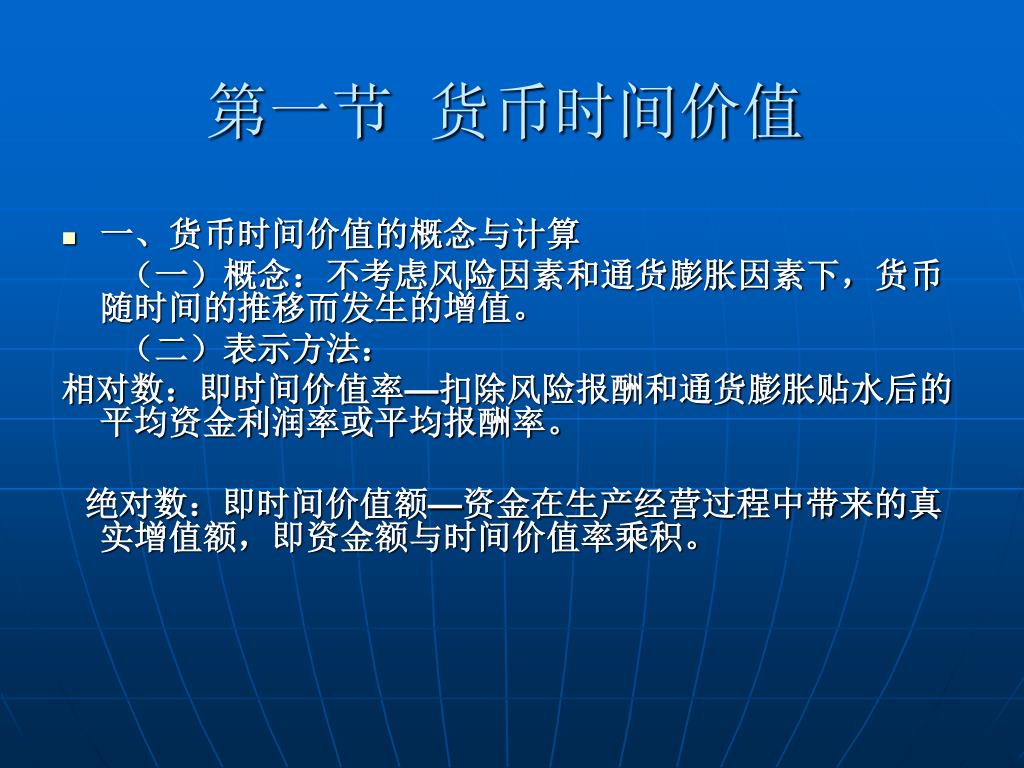 第一节 货币时间价值

一、货币时间价值的概念与计算

（一）概念：不考虑风险因素和通货膨胀因素下，货币随时间的推移而发生的增值。

（二）表示方法：

相对数：即时间价值率—扣除风险报酬和通货膨胀贴水后的平均资金利润率或平均报酬率。

绝对数：即时间价值额—资金在生产经营过程中带来的真实增值额，即资金额与时间价值率乘积。